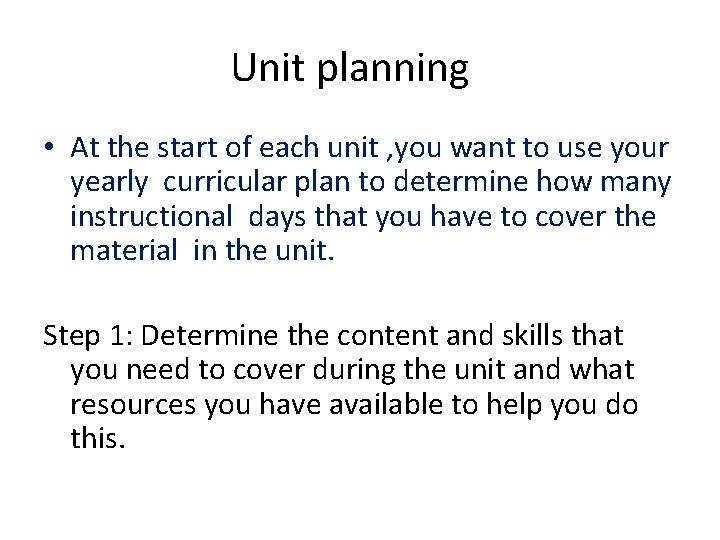 Unit planning

• At the start of each unit ,you want to use your yearly curricular plan to determine how many instructional days that you have to cover the material in the unit.

Step 1: Determine the content and skills that you need to cover during the unit and what resources you have available to help you do this.